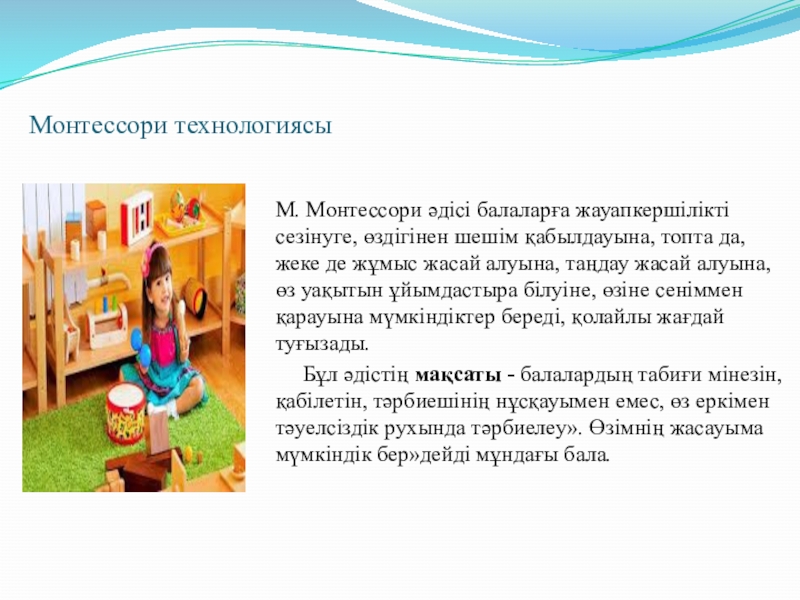 Монтессори технологиясы

М. Монтессори әдісі балаларға жауапкершілікті сезінуге, өздігінен шешім қабылдауына, топта да, жеке де жұмыс жасай алуына, таңдау жасай алуына, өз уақытын ұйымдастыра білуіне, өзіне сеніммен қарауына мүмкіндіктер береді, қолайлы жағдай туғызады.

Бұл әдістің **мақсаты** - балалардың табиғи мінезін, қабілетін, тәрбиешінің нұсқауымен емес, өз еркімен тәуелсіздік рухында тәрбиелеу». Өзімнің жасауыма мүмкіндік бер»дейді мұндағы бала.